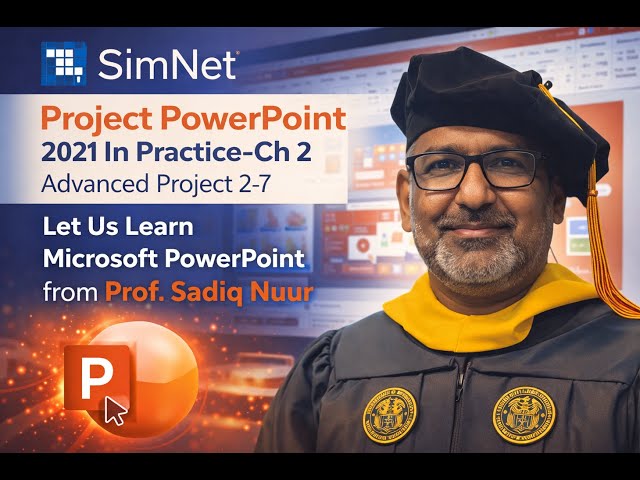 SimNet

Project PowerPoint
2021 In Practice-Ch 2
Advanced Project 2-7

Let Us Learn
Microsoft PowerPoint
from Prof. Sadiq Nuur

P